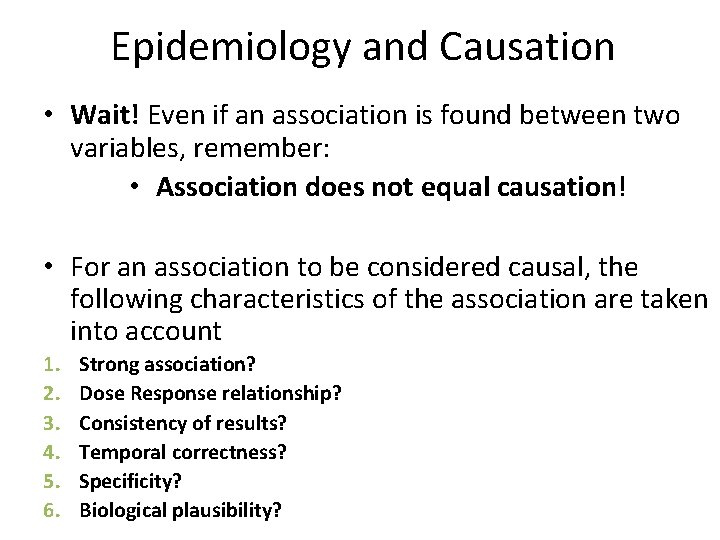 Epidemiology and Causation

• Wait! Even if an association is found between two variables, remember:

• Association does not equal causation!

• For an association to be considered causal, the following characteristics of the association are taken into account

1. Strong association?
2. Dose Response relationship?
3. Consistency of results?
4. Temporal correctness?
5. Specificity?
6. Biological plausibility?